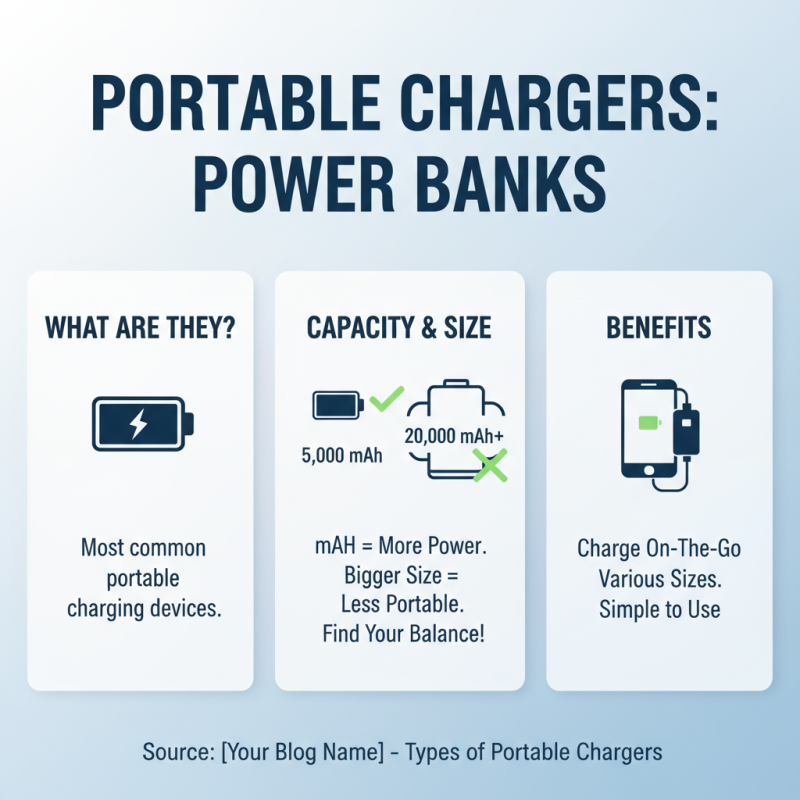 PORTABLE CHARGERS: POWER BANKS

WHAT ARE THEY?

Most common portable charging devices.

CAPACITY & SIZE

5,000 mAh

20,000 mAh+

mAH = More Power. Bigger Size = Less Portable. Find Your Balance!

BENEFITS

Charge On-The-Go Various Sizes. Simple to Use

Source: [Your Blog Name] - Types of Portable Chargers